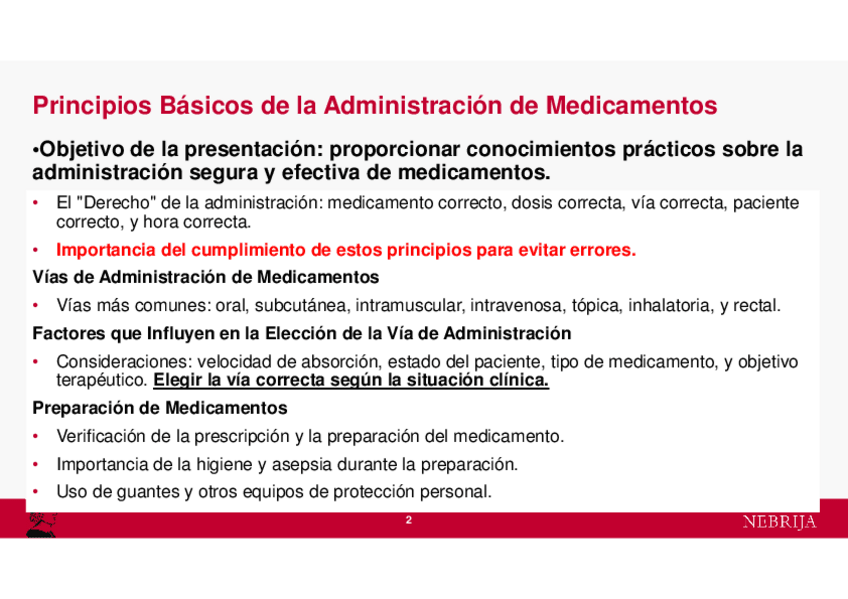 Principios Básicos de la Administración de Medicamentos

•Objetivo de la presentación: proporcionar conocimientos prácticos sobre la administración segura y efectiva de medicamentos.

• El "Derecho" de la administración: medicamento correcto, dosis correcta, vía correcta, paciente correcto, y hora correcta.

• Importancia del cumplimiento de estos principios para evitar errores.

Vías de Administración de Medicamentos

• Vías más comunes: oral, subcutánea, intramuscular, intravenosa, tópica, inhalatoria, y rectal.

Factores que Influyen en la Elección de la Vía de Administración

• Consideraciones: velocidad de absorción, estado del paciente, tipo de medicamento, y objetivo terapéutico. Elegir la vía correcta según la situación clínica.

Preparación de Medicamentos

• Verificación de la prescripción y la preparación del medicamento.

• Importancia de la higiene y asepsia durante la preparación.

• Uso de guantes y otros equipos de protección personal.

2

NEBRIJA